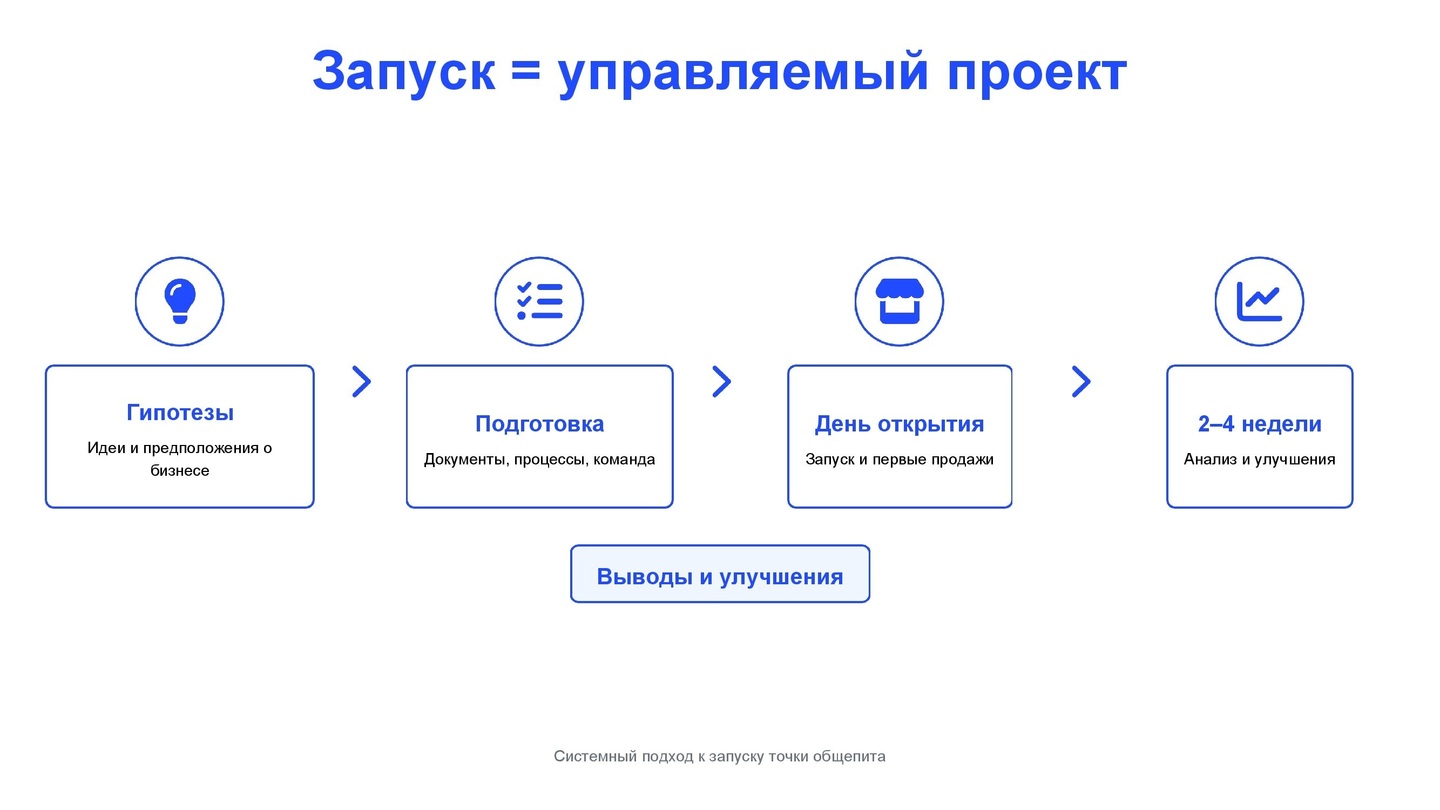 Запуск = управляемый проект

Гипотезы
Идеи и предположения о бизнесе

Подготовка
Документы, процессы, команда

День открытия
Запуск и первые продажи

2–4 недели
Анализ и улучшения

Выводы и улучшения

Системный подход к запуску точки общепита